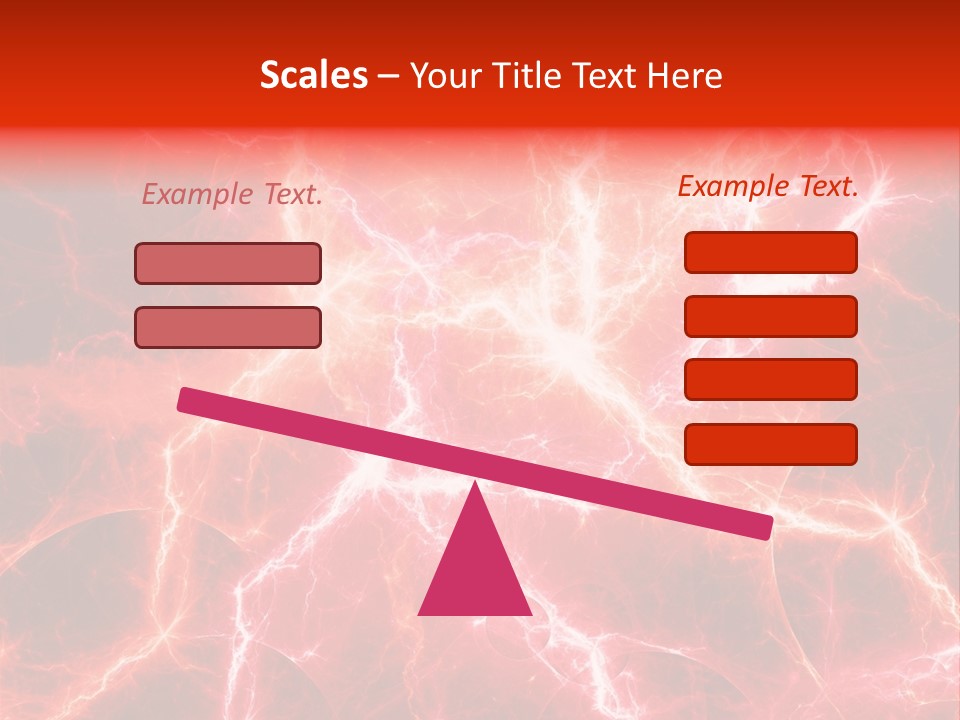 Scales – Your Title Text Here

Example Text.

Example Text.